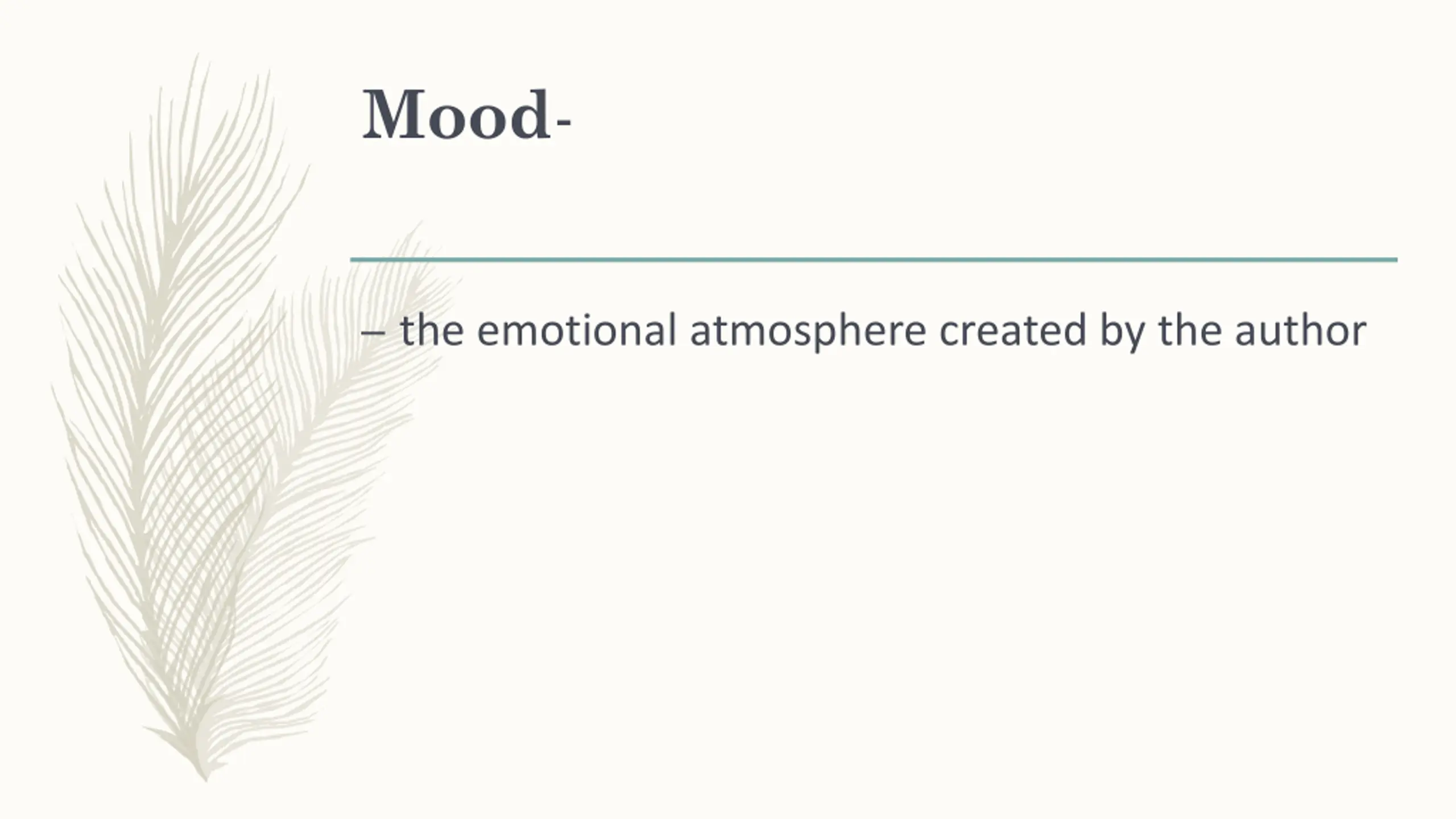 Mood-

– the emotional atmosphere created by the author